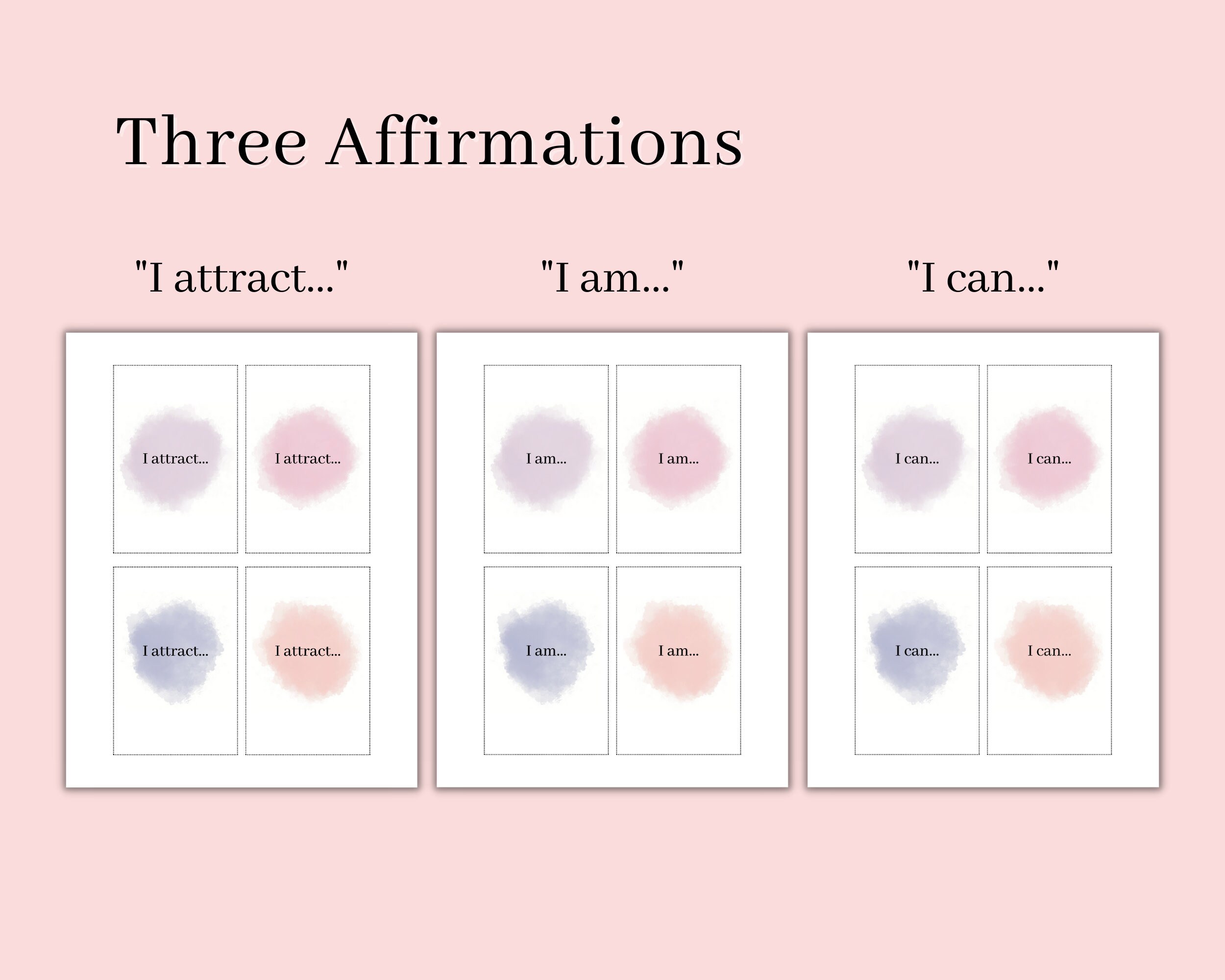 Three Affirmations

"I attract..."

I attract...

I attract...

I attract...

I attract...

"I am..."

I am...

I am...

I am...

I am...

"I can..."

I can...

I can...

I can...

I can...